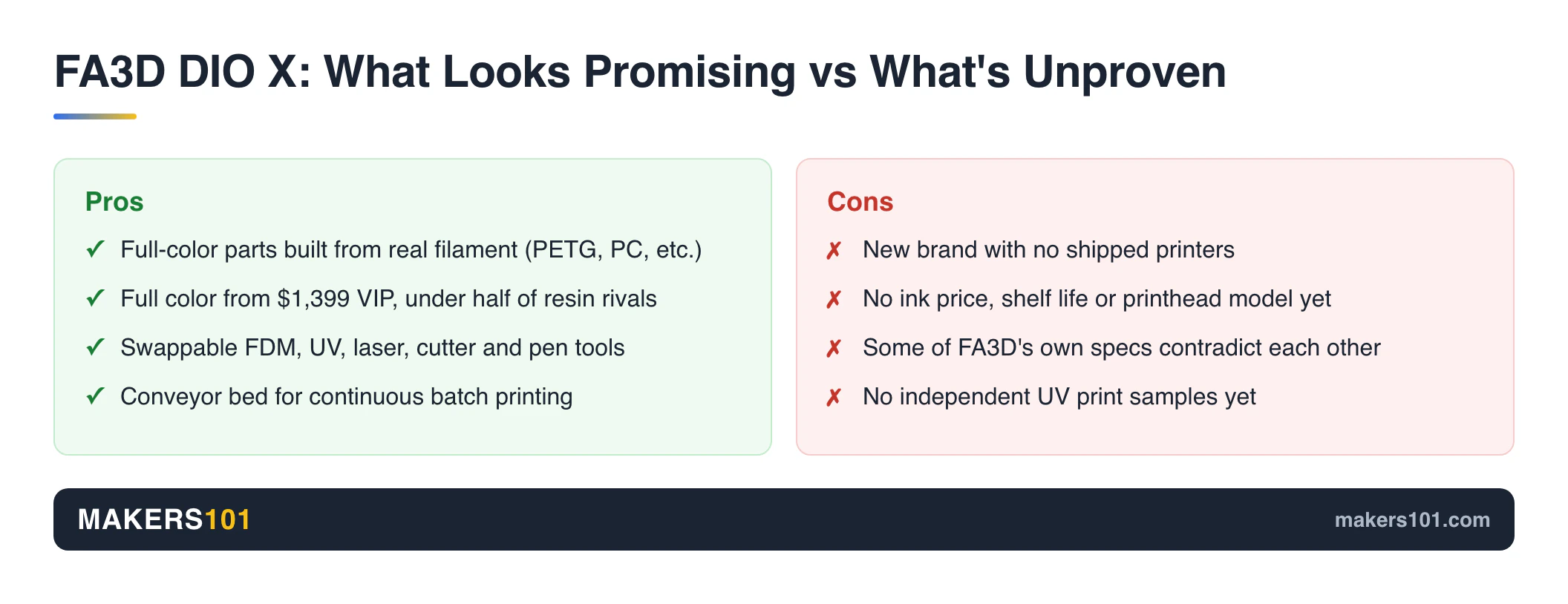 FA3D DIO X: What Looks Promising vs What's Unproven

Pros

✓ Full-color parts built from real filament (PETG, PC, etc.)

✓ Full color from $1,399 VIP, under half of resin rivals

✓ Swappable FDM, UV, laser, cutter and pen tools

✓ Conveyor bed for continuous batch printing

Cons

✗ New brand with no shipped printers

✗ No ink price, shelf life or printhead model yet

✗ Some of FA3D's own specs contradict each other

✗ No independent UV print samples yet

MAKERS101

makers101.com